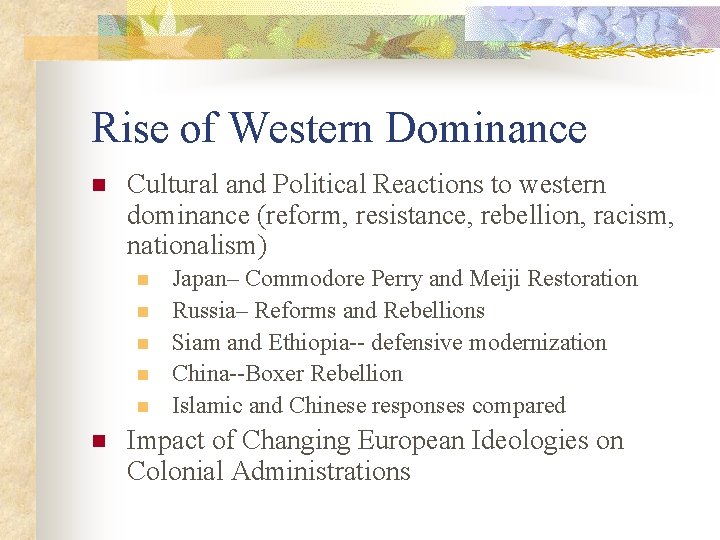 Rise of Western Dominance

- Cultural and Political Reactions to western dominance (reform, resistance, rebellion, racism, nationalism)
  - Japan– Commodore Perry and Meiji Restoration
  - Russia– Reforms and Rebellions
  - Siam and Ethiopia-- defensive modernization
  - China--Boxer Rebellion
  - Islamic and Chinese responses compared
- Impact of Changing European Ideologies on Colonial Administrations